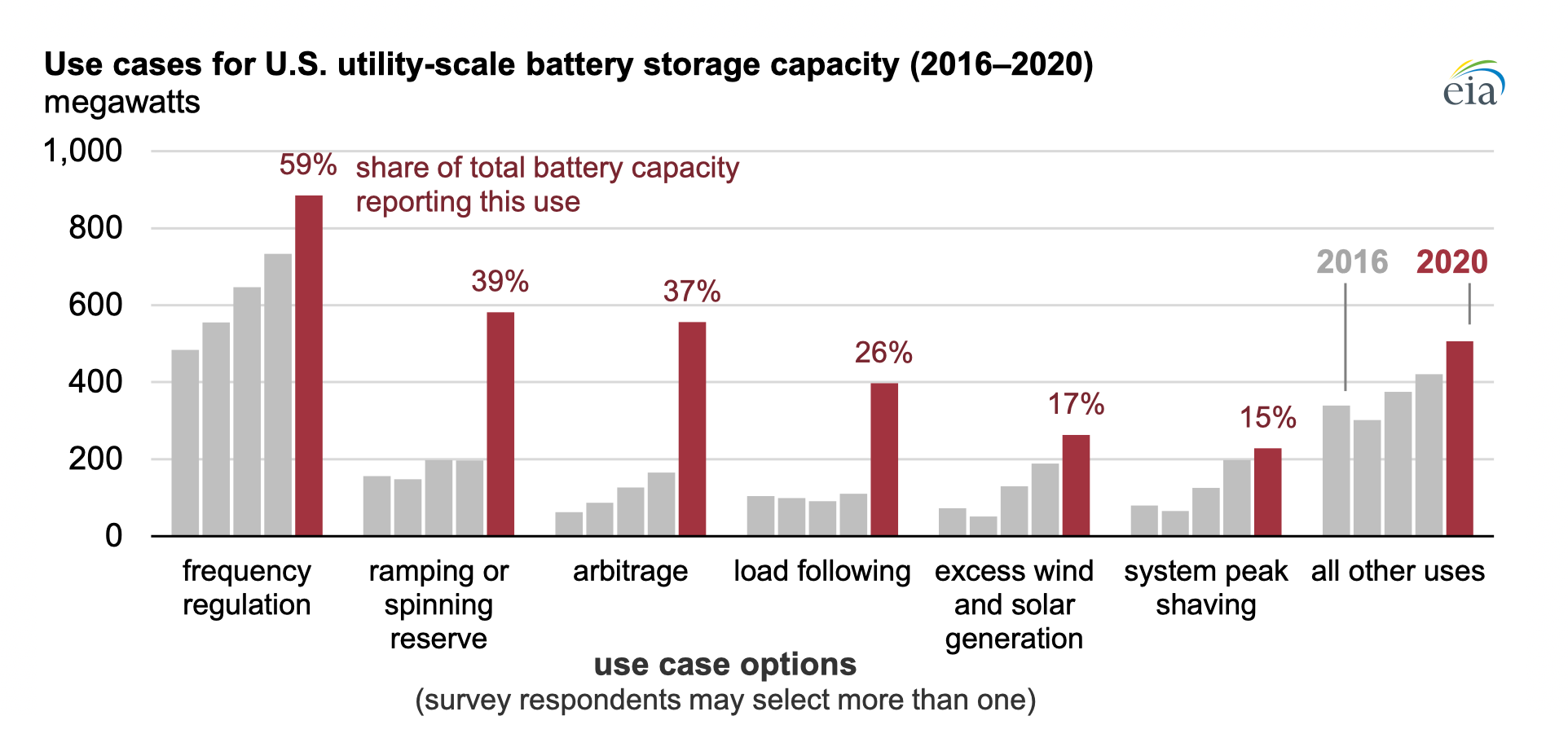 Use cases for U.S. utility-scale battery storage capacity (2016–2020)
megawatts

eia

1,000
800
600
400
200
0

59% share of total battery capacity reporting this use

39%

37%

26%

17%

15%

2016 2020

frequency regulation

ramping or spinning reserve

arbitrage

load following

excess wind and solar generation

system peak shaving

all other uses

use case options
(survey respondents may select more than one)